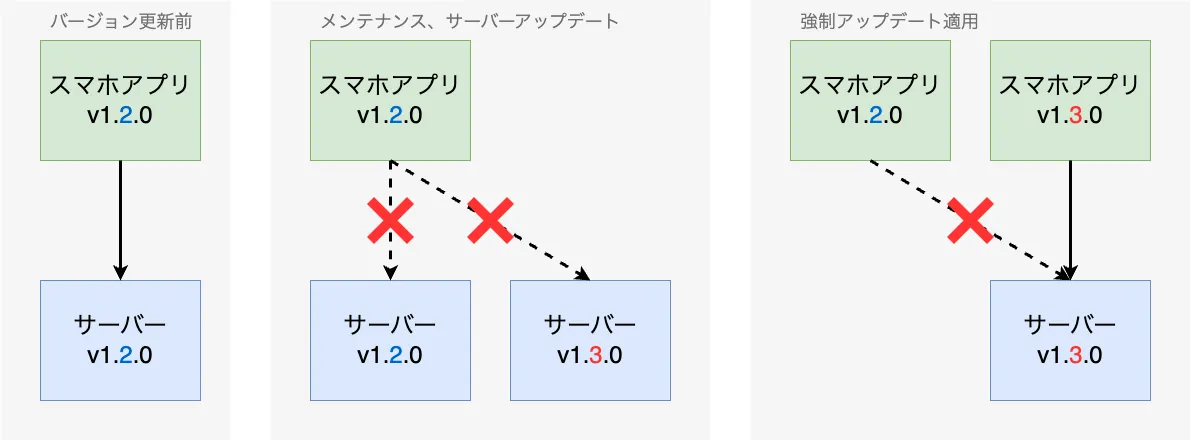 バージョン更新前

スマホアプリ
v1.2.0

サーバー
v1.2.0

メンテナンス、サーバーアップデート

スマホアプリ
v1.2.0

サーバー
v1.2.0

サーバー
v1.3.0

強制アップデート適用

スマホアプリ
v1.2.0

スマホアプリ
v1.3.0

サーバー
v1.3.0